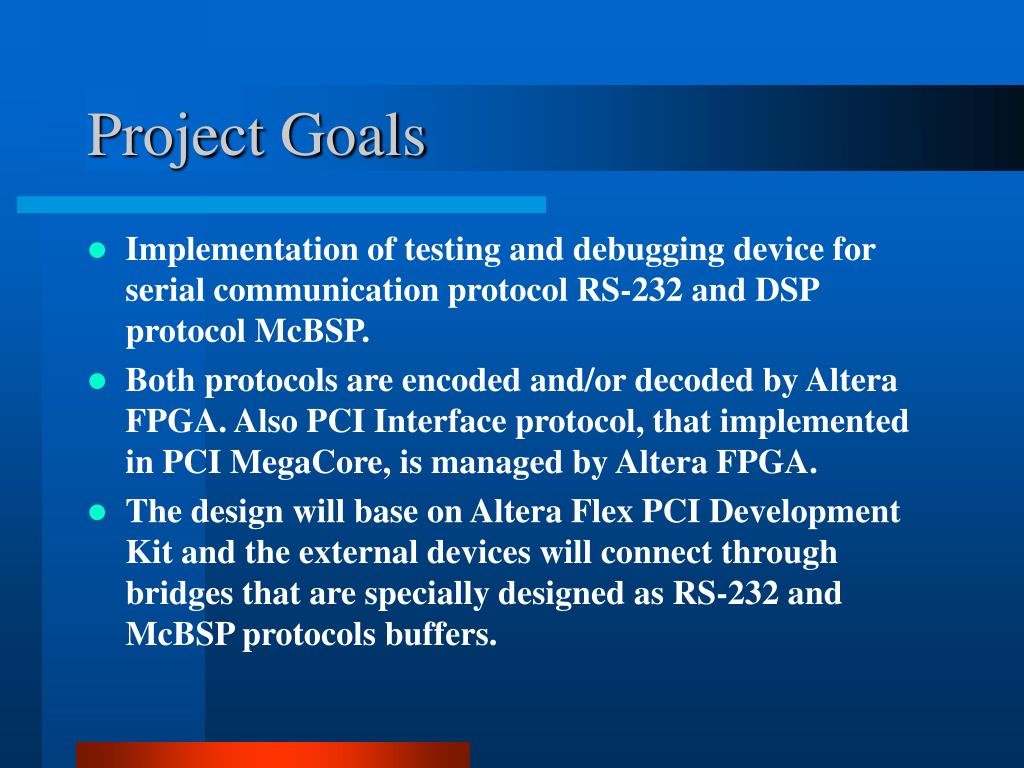 Project Goals

- Implementation of testing and debugging device for serial communication protocol RS-232 and DSP protocol McBSP.
- Both protocols are encoded and/or decoded by Altera FPGA. Also PCI Interface protocol, that implemented in PCI MegaCore, is managed by Altera FPGA.
- The design will base on Altera Flex PCI Development Kit and the external devices will connect through bridges that are specially designed as RS-232 and McBSP protocols buffers.